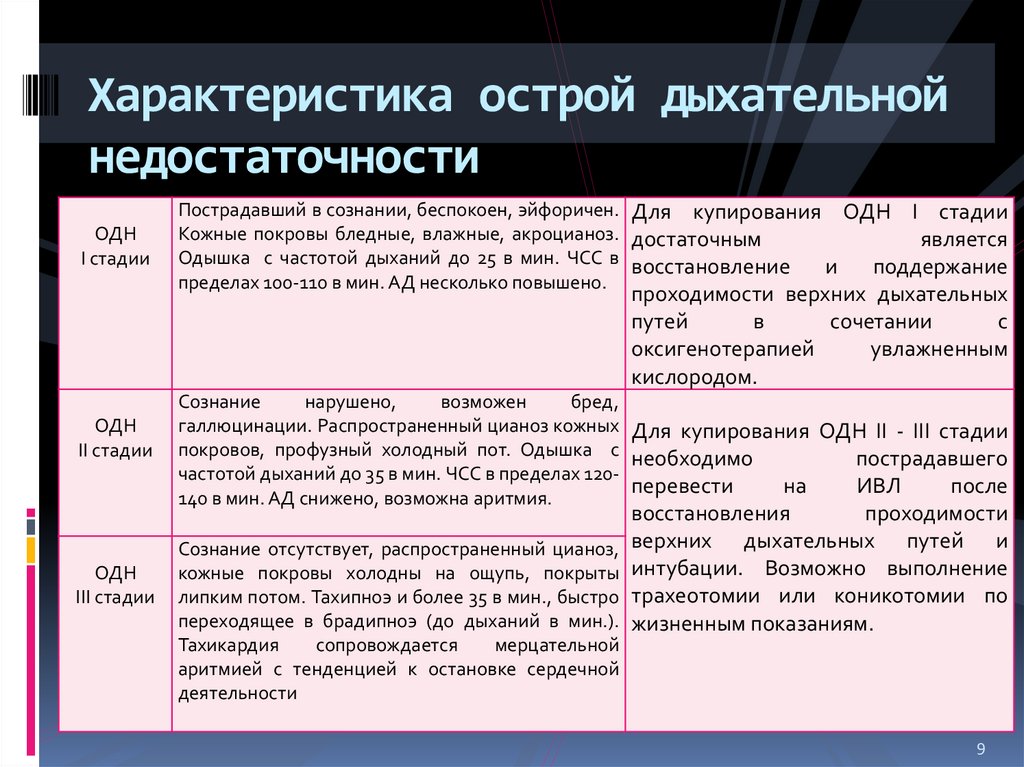 Характеристика острой дыхательной недостаточности

| | | |
|---|---|---|
| ОДН I стадии | Пострадавший в сознании, беспокоен, эйфоричен. Кожные покровы бледные, влажные, акроцианоз. Одышка с частотой дыханий до 25 в мин. ЧСС в пределах 100-110 в мин. АД несколько повышено. | Для купирования ОДН I стадии достаточным является восстановление и поддержание проходимости верхних дыхательных путей в сочетании с оксигенотерапией увлажненным кислородом. |
| ОДН II стадии | Сознание нарушено, возможен бред, галлюцинации. Распространенный цианоз кожных покровов, профузный холодный пот. Одышка с частотой дыханий до 35 в мин. ЧСС в пределах 120-140 в мин. АД снижено, возможна аритмия. | Для купирования ОДН II - III стадии необходимо пострадавшего перевести на ИВЛ после восстановления проходимости верхних дыхательных путей и интубации. Возможно выполнение трахеотомии или коникотомии по жизненным показаниям. |
| ОДН III стадии | Сознание отсутствует, распространенный цианоз, кожные покровы холодны на ощупь, покрыты липким потом. Тахипноэ и более 35 в мин., быстро переходящее в брадипноэ (до дыханий в мин.). Тахикардия сопровождается мерцательной аритмией с тенденцией к остановке сердечной деятельности | |

9